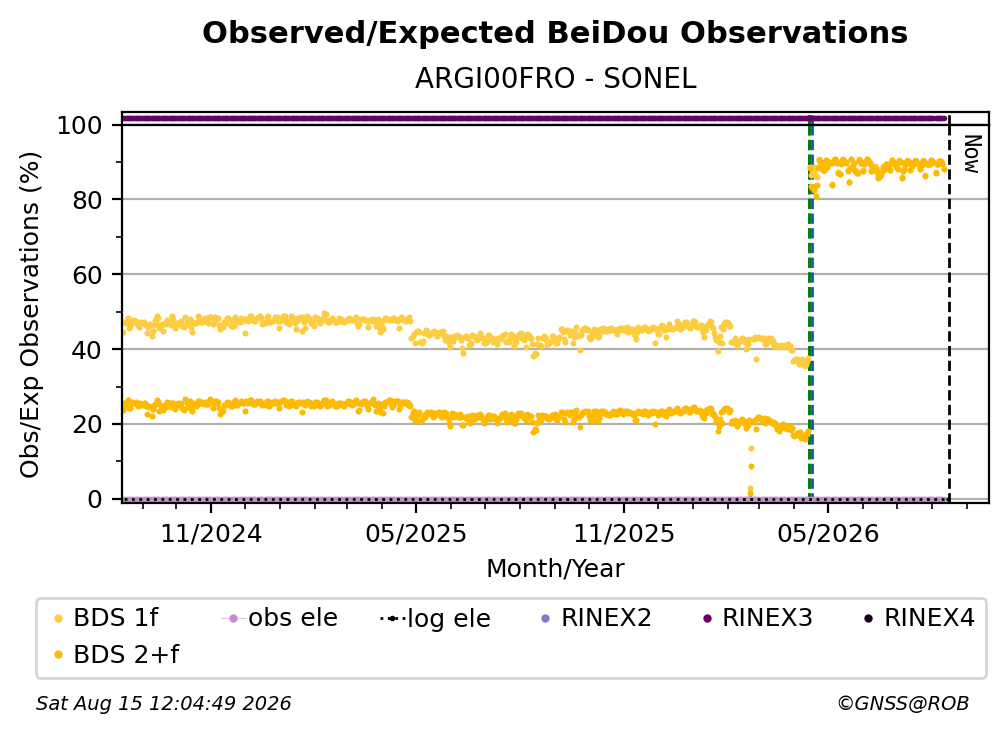 Observed/Expected BeiDou Observations
ARGI00FRO - SONEL

Obs/Exp Observations (%)

100
80
60
40
20
0

Now

11/2024
05/2025
11/2025
05/2026

Month/Year

BDS 1f
obs ele
log ele
RINEX2
RINEX3
RINEX4
BDS 2+f

Sat Aug 15 12:04:49 2026
©GNSS@ROB